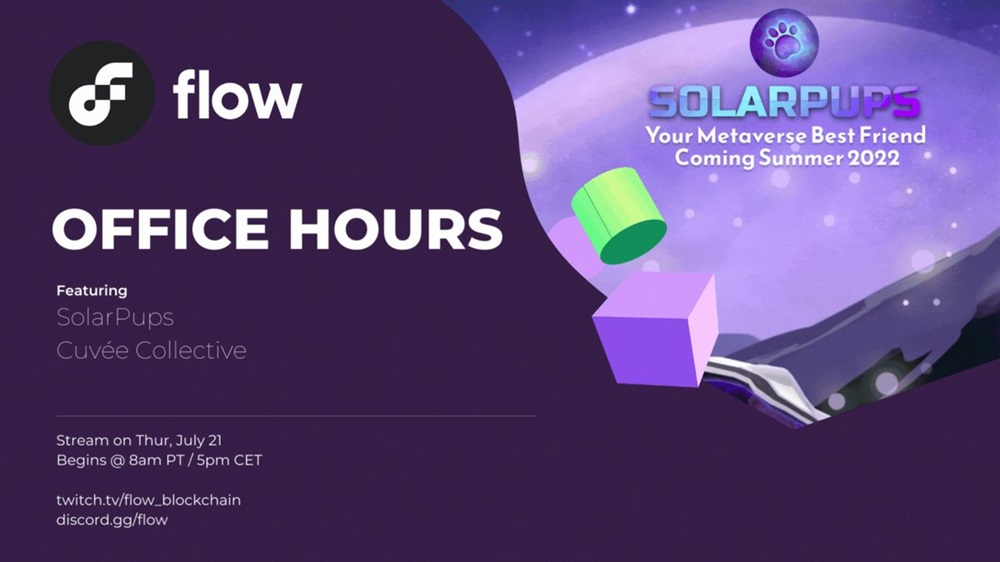 flow

OFFICE HOURS

Featuring
SolarPups
Cuvée Collective

Stream on Thur, July 21
Begins @ 8am PT / 5pm CET

twitch.tv/flow_blockchain
discord.gg/flow

SOLARPUPS
Your Metaverse Best Friend
Coming Summer 2022